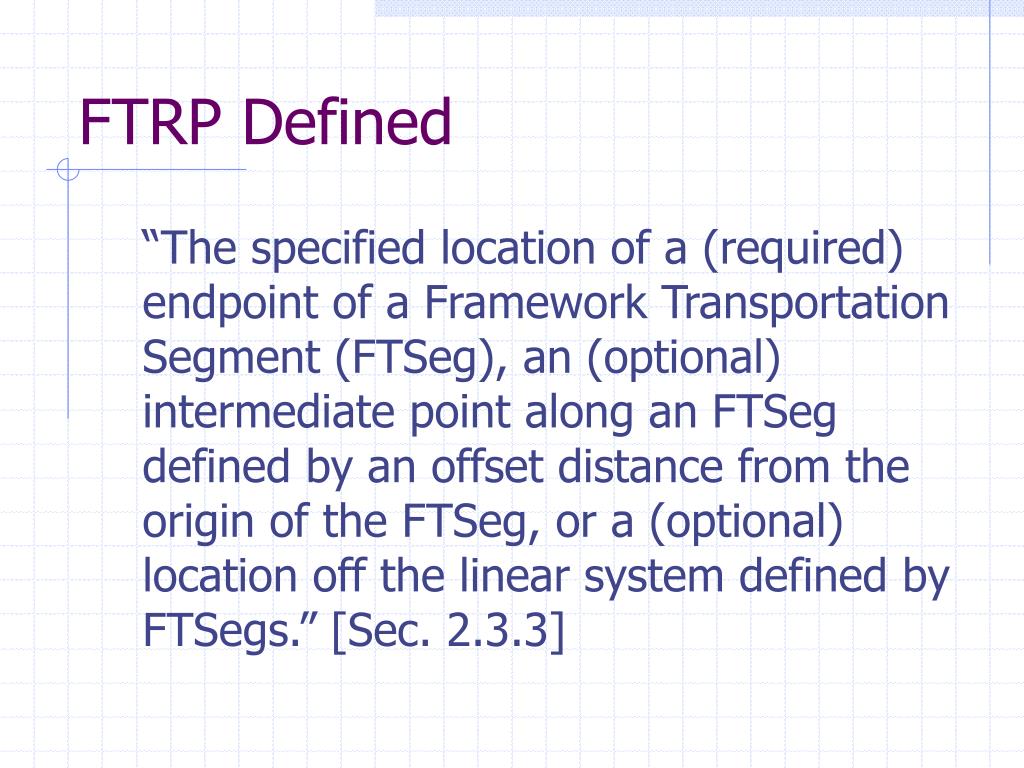 FTRP Defined

“The specified location of a (required) endpoint of a Framework Transportation Segment (FTSeg), an (optional) intermediate point along an FTSeg defined by an offset distance from the origin of the FTSeg, or a (optional) location off the linear system defined by FTSegs.” [Sec. 2.3.3]